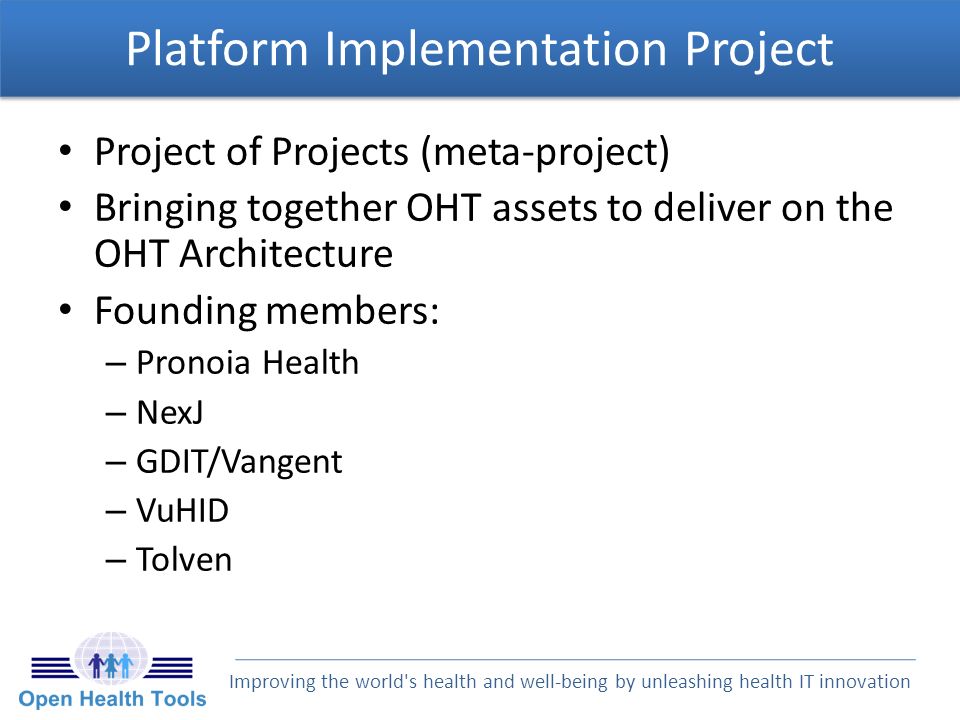 Platform Implementation Project

• Project of Projects (meta-project)
• Bringing together OHT assets to deliver on the OHT Architecture
• Founding members:
– Pronoia Health
– NexJ
– GDIT/Vangent
– VuHID
– Tolven

Open Health Tools

Improving the world's health and well-being by unleashing health IT innovation